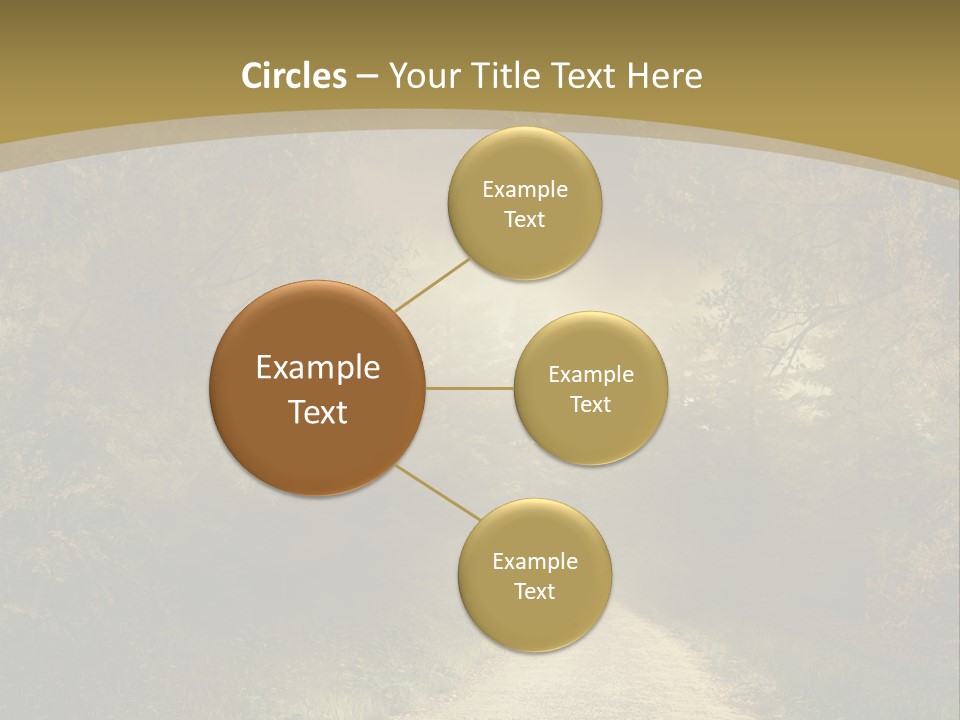 Circles – Your Title Text Here

Example Text

Example Text

Example Text

Example Text